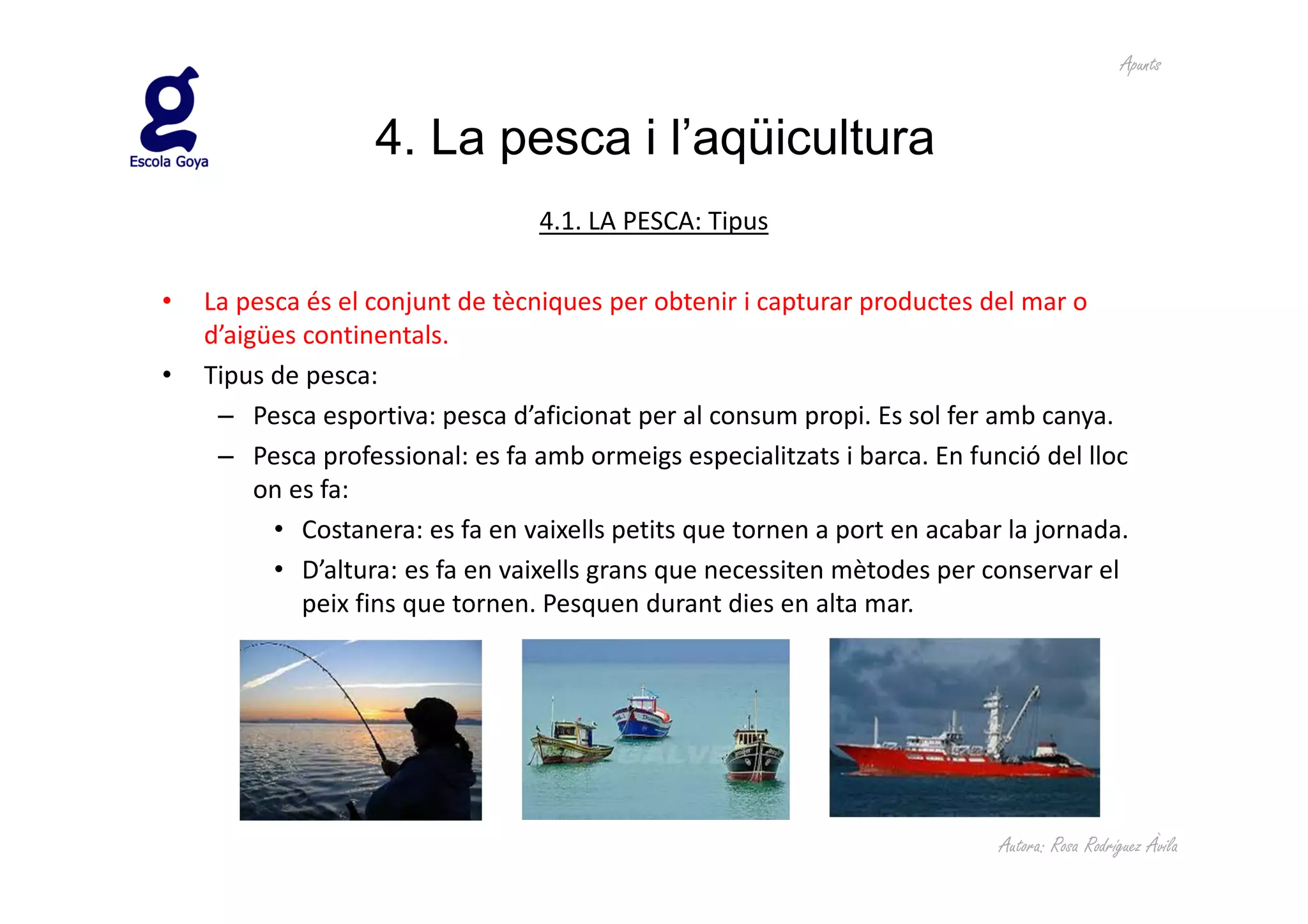 Apunts

g
Escola Goya

4. La pesca i l'aqüicultura

4.1. LA PESCA: Tipus

• La pesca és el conjunt de tècniques per obtenir i capturar productes del mar o d'aigües continentals.
• Tipus de pesca:
– Pesca esportiva: pesca d'aficionat per al consum propi. Es sol fer amb canya.
– Pesca professional: es fa amb ormeigs especialitzats i barca. En funció del lloc on es fa:
• Costanera: es fa en vaixells petits que tornen a port en acabar la jornada.
• D'altura: es fa en vaixells grans que necessiten mètodes per conservar el peix fins que tornen. Pesquen durant dies en alta mar.

Autora: Rosa Rodríguez Àvila